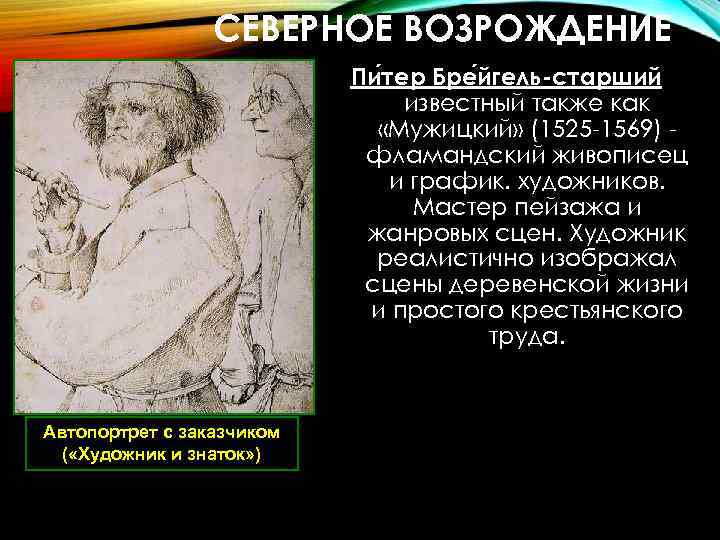 СЕВЕРНОЕ ВОЗРОЖДЕНИЕ

Пи́тер Бре́йгель-старший известный также как «Мужицкий» (1525-1569) - фламандский живописец и график. художников. Мастер пейзажа и жанровых сцен. Художник реалистично изображал сцены деревенской жизни и простого крестьянского труда.

Автопортрет с заказчиком («Художник и знаток»)